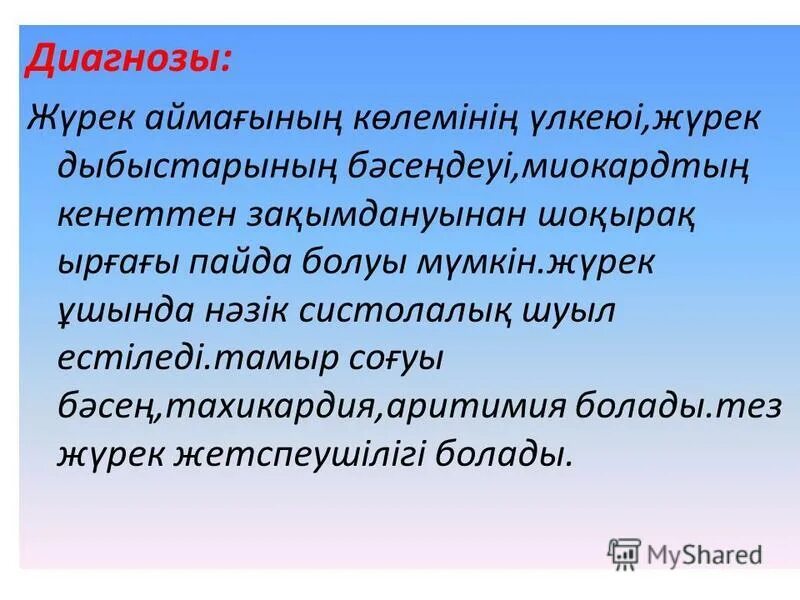 Диагнозы:

Жүрек аймағының көлемінің үлкеюі,жүрек дыбыстарының бәсеңдеуі,миокардтың кенеттен зақымдануынан шоқырақ ырғағы пайда болуы мүмкін.жүрек ұшында нәзік систолалық шуыл естіледі.тамыр соғуы бәсең,тахикардия,аритимия болады.тез жүрек жетспеушілігі болады.

MyShared